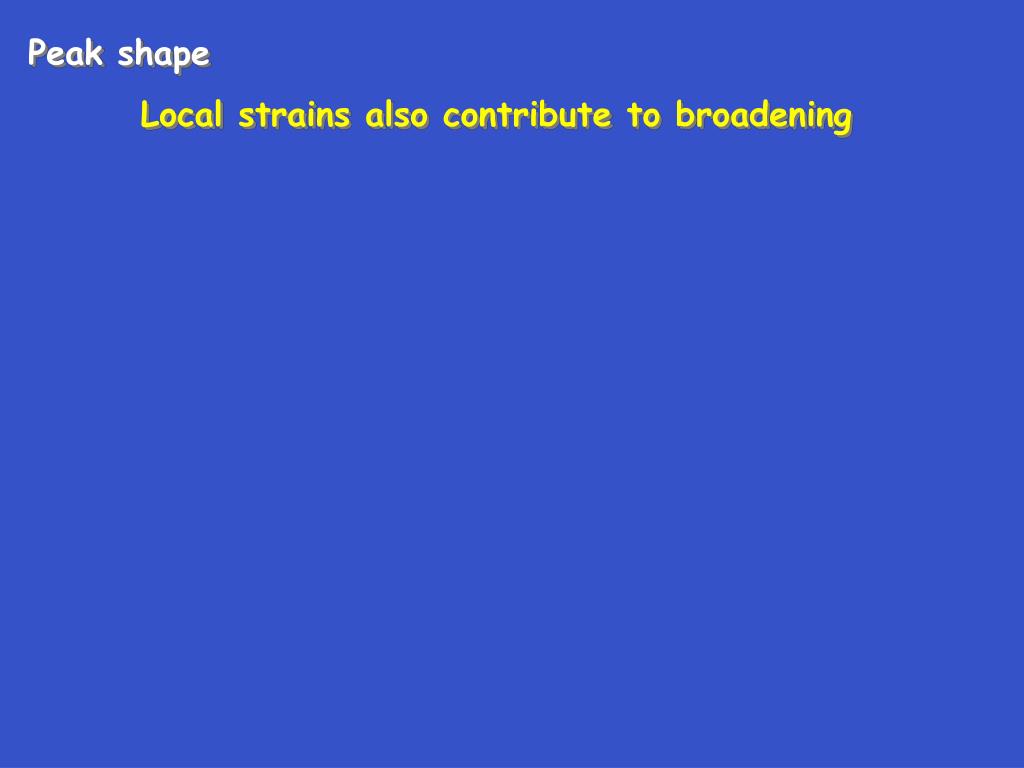 Peak shape

Local strains also contribute to broadening